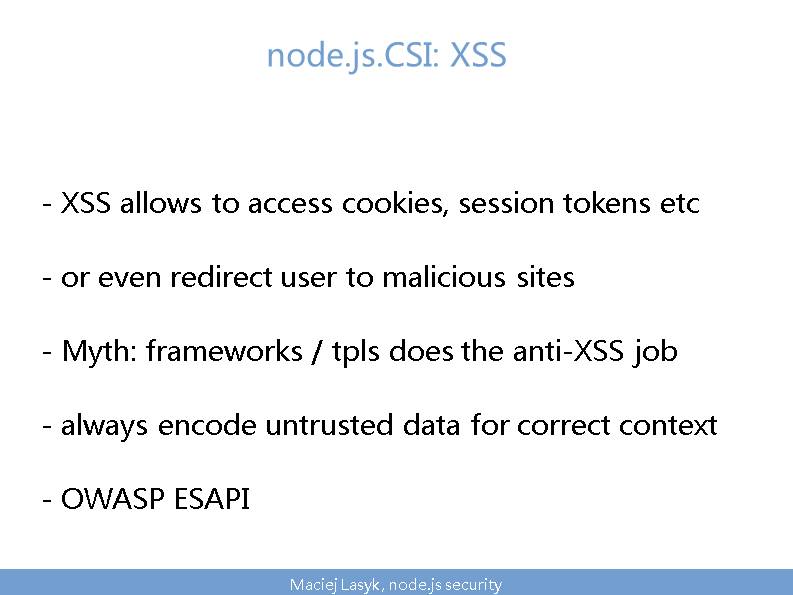 node.js.CSI: XSS

- XSS allows to access cookies, session tokens etc

- or even redirect user to malicious sites

- Myth: frameworks / tpls does the anti-XSS job

- always encode untrusted data for correct context

- OWASP ESAPI

Maciej Lasyk, node.js security